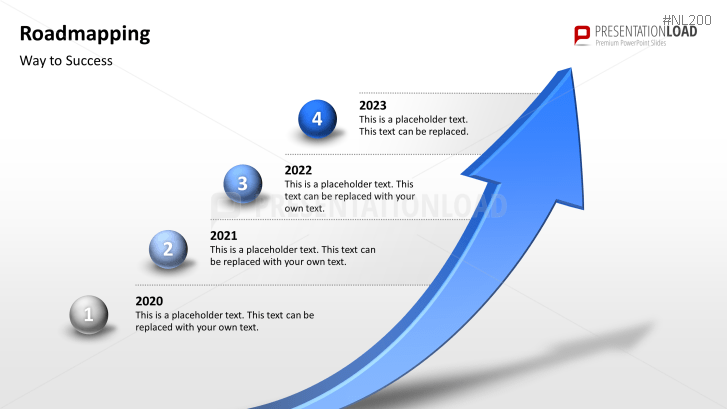 Roadmapping

Way to Success

#NL200

PRESENTATIONLOAD
Premium PowerPoint Slides

4
2023
This is a placeholder text. This text can be replaced.

3
2022
This is a placeholder text. This text can be replaced with your own text.

PRESENTATIONLOAD

2
2021
This is a placeholder text. This text can be replaced with your own text.

1
2020
This is a placeholder text. This text can be replaced with your own text.